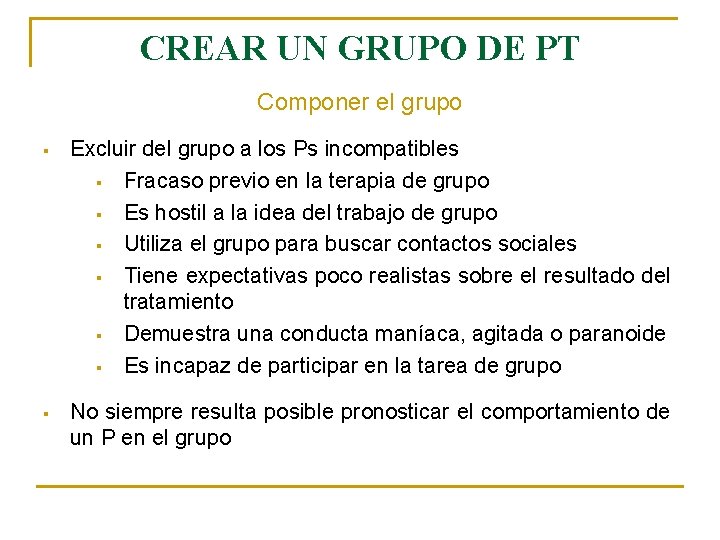 CREAR UN GRUPO DE PT

Componer el grupo

- Excluir del grupo a los Ps incompatibles
  - Fracaso previo en la terapia de grupo
  - Es hostil a la idea del trabajo de grupo
  - Utiliza el grupo para buscar contactos sociales
  - Tiene expectativas poco realistas sobre el resultado del tratamiento
  - Demuestra una conducta maníaca, agitada o paranoide
  - Es incapaz de participar en la tarea de grupo
- No siempre resulta posible pronosticar el comportamiento de un P en el grupo